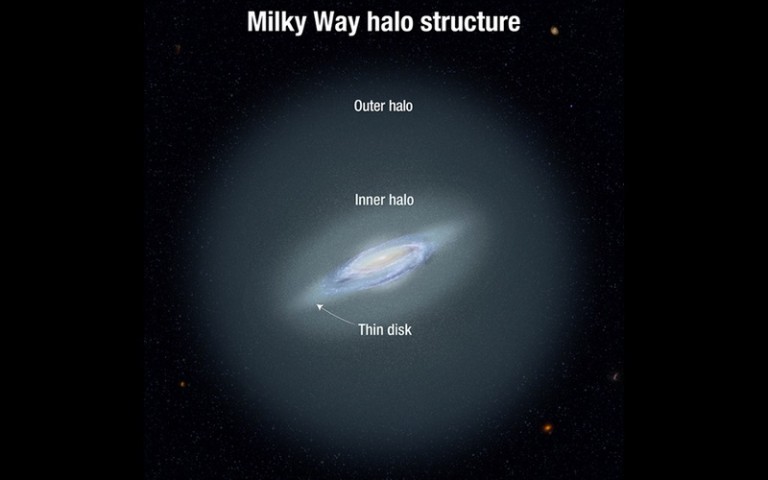 Milky Way halo structure

Outer halo

Inner halo

Thin disk